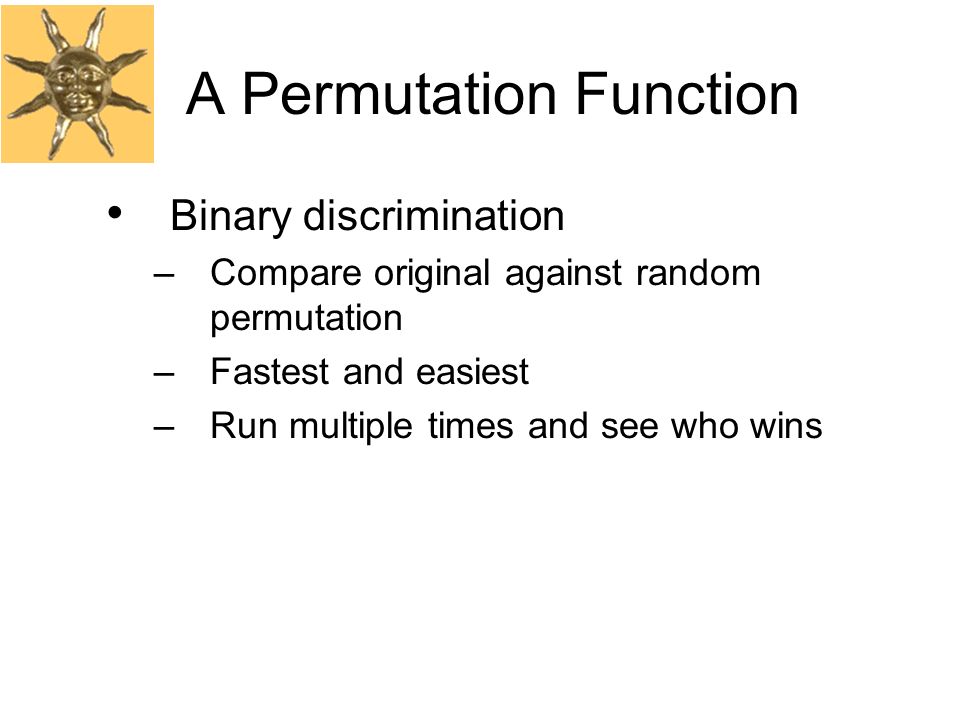 A Permutation Function

• Binary discrimination
– Compare original against random permutation
– Fastest and easiest
– Run multiple times and see who wins